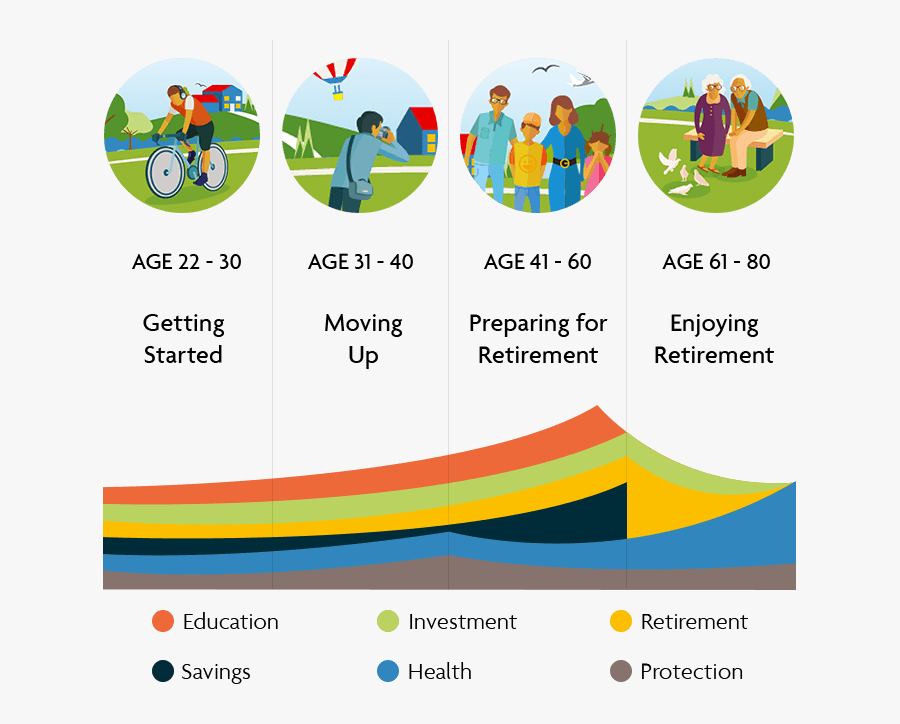 AGE 22 - 30

Getting Started

AGE 31 - 40

Moving Up

AGE 41 - 60

Preparing for Retirement

AGE 61 - 80

Enjoying Retirement

Education

Investment

Retirement

Savings

Health

Protection